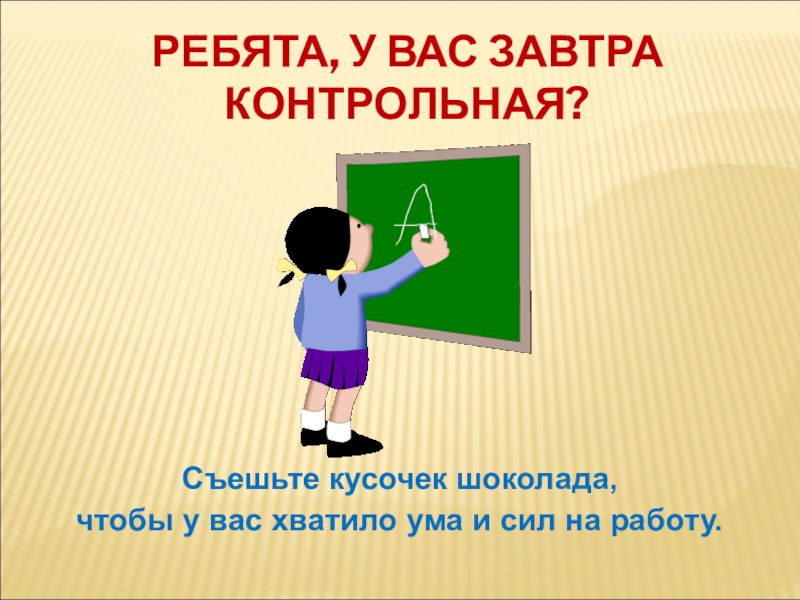 РЕБЯТА, У ВАС ЗАВТРА КОНТРОЛЬНАЯ?

A

Съешьте кусочек шоколада,
чтобы у вас хватило ума и сил на работу.